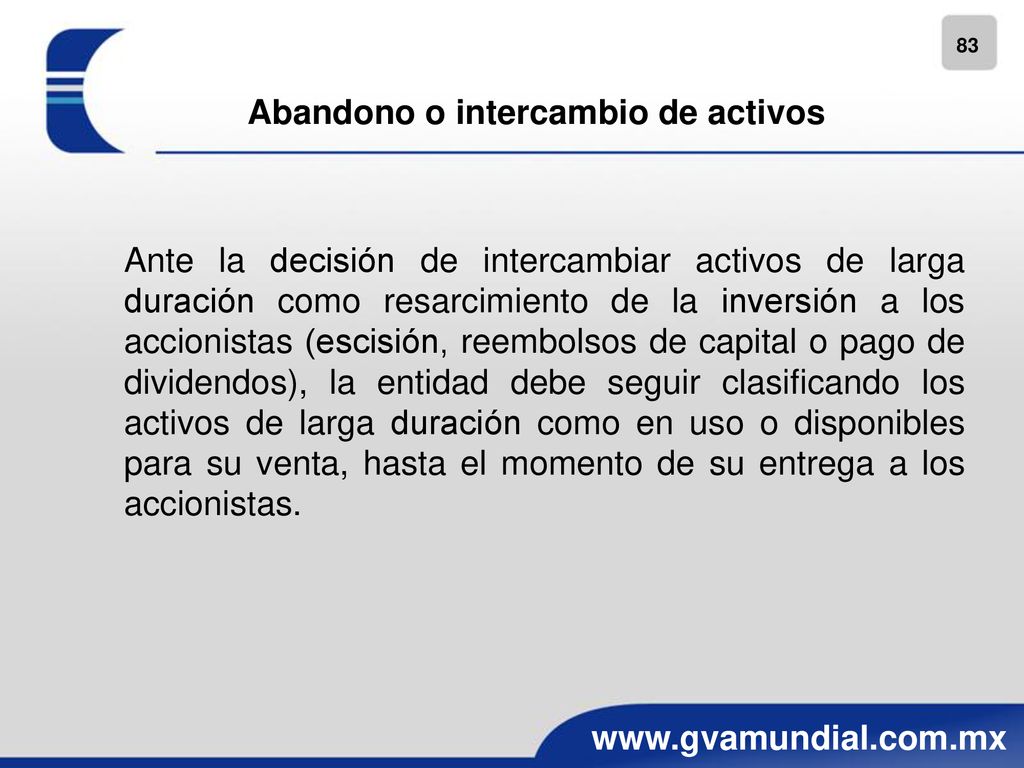 83

Abandono o intercambio de activos

Ante la decisión de intercambiar activos de larga duración como resarcimiento de la inversión a los accionistas (escisión, reembolsos de capital o pago de dividendos), la entidad debe seguir clasificando los activos de larga duración como en uso o disponibles para su venta, hasta el momento de su entrega a los accionistas.

www.gvamundial.com.mx